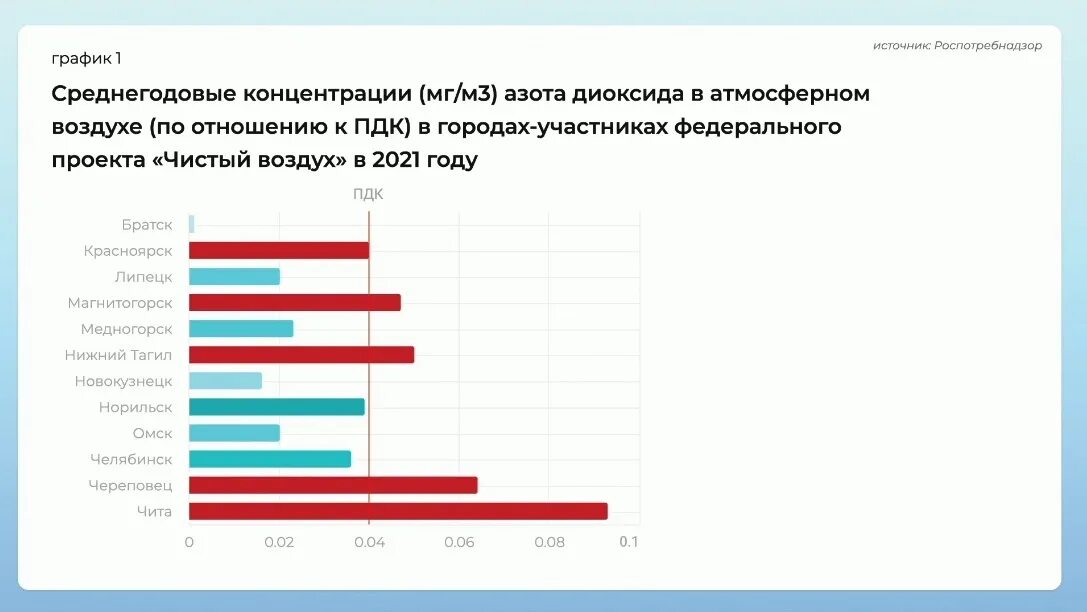 график 1

источник: Роспотребнадзор

Среднегодовые концентрации (мг/м3) азота диоксида в атмосферном воздухе (по отношению к ПДК) в городах-участниках федерального проекта «Чистый воздух» в 2021 году

ПДК

Братск
Красноярск
Липецк
Магнитогорск
Медногорск
Нижний Тагил
Новокузнецк
Норильск
Омск
Челябинск
Череповец
Чита

0
0.02
0.04
0.06
0.08
0.1